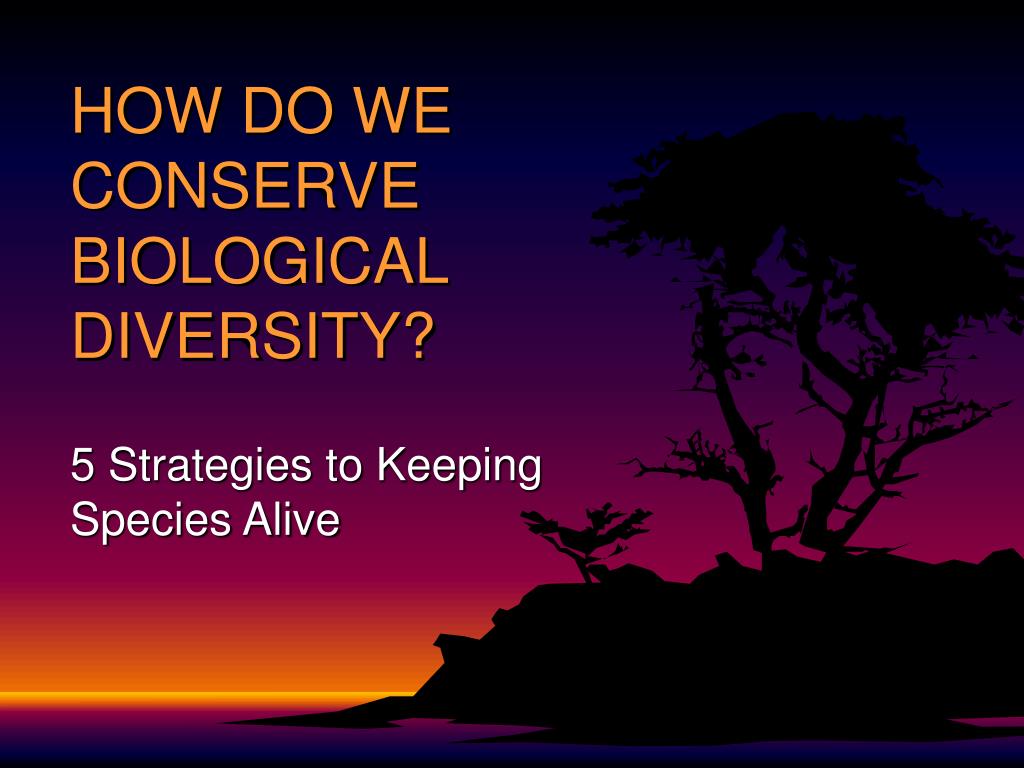 HOW DO WE CONSERVE BIOLOGICAL DIVERSITY?

5 Strategies to Keeping Species Alive